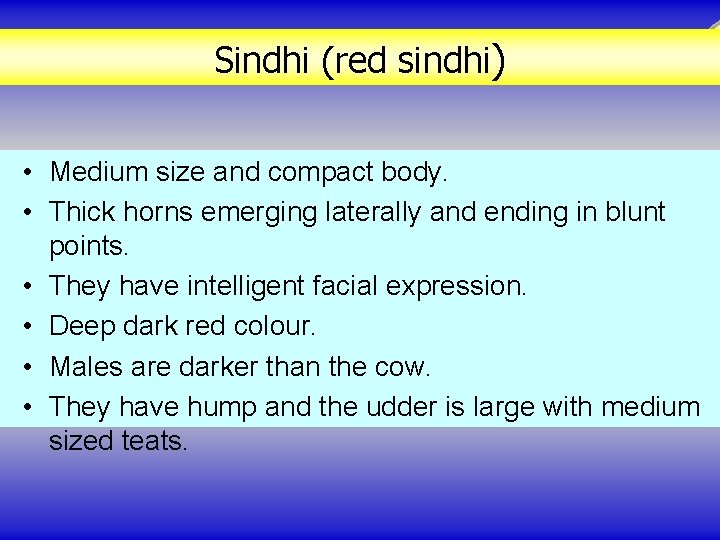 Sindhi (red sindhi)

• Medium size and compact body.
• Thick horns emerging laterally and ending in blunt points.
• They have intelligent facial expression.
• Deep dark red colour.
• Males are darker than the cow.
• They have hump and the udder is large with medium sized teats.